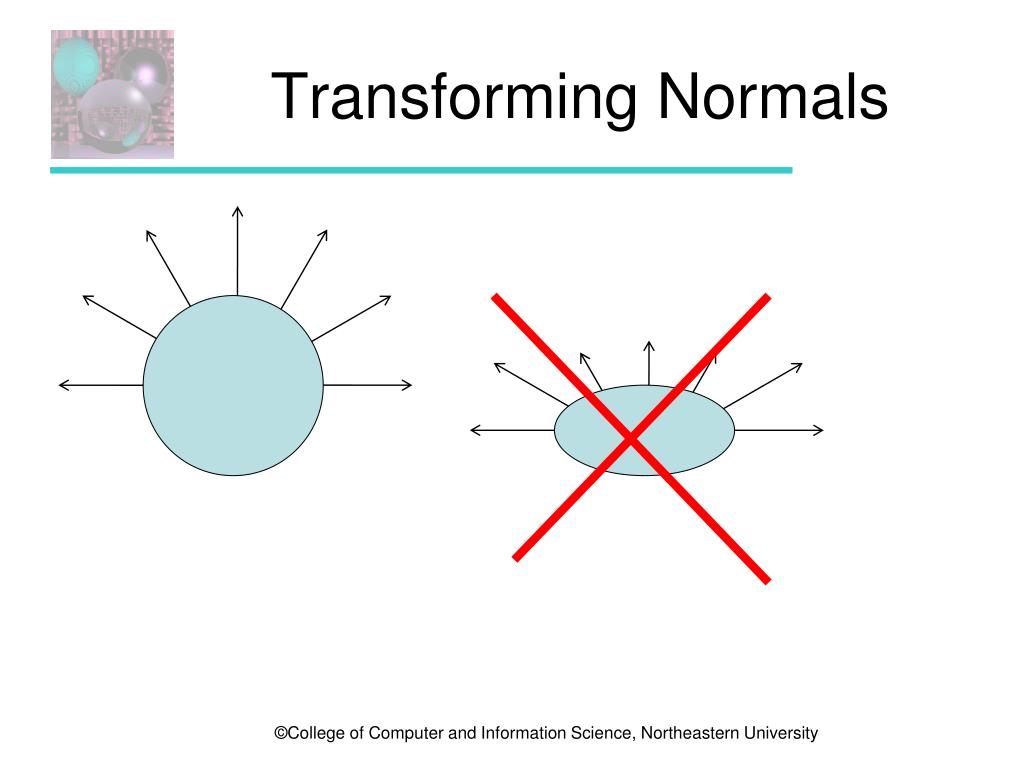 Transforming Normals

©College of Computer and Information Science, Northeastern University